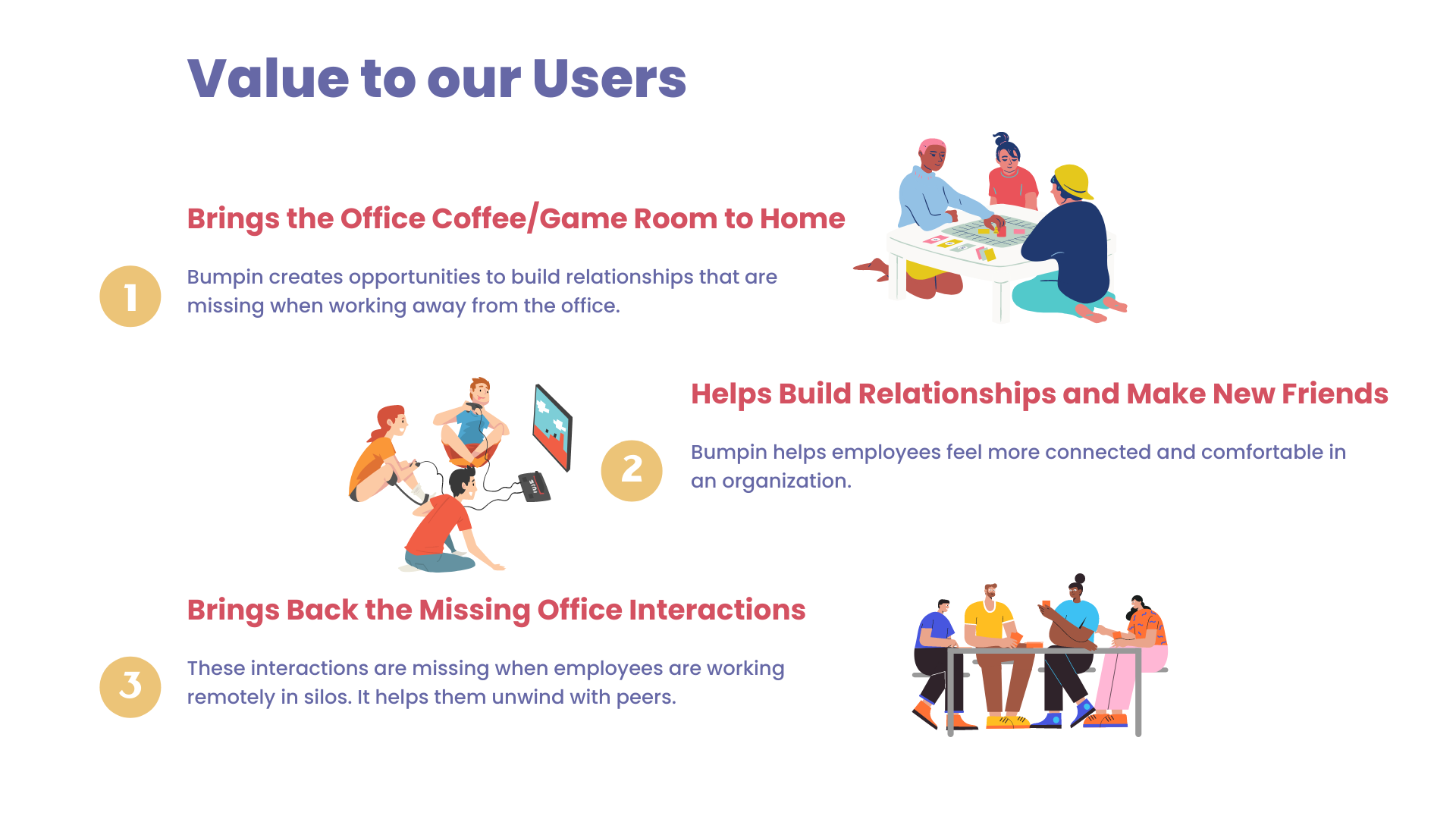 Value to our Users

Brings the Office Coffee/Game Room to Home

1

Bumpin creates opportunities to build relationships that are missing when working away from the office.

Helps Build Relationships and Make New Friends

2

Bumpin helps employees feel more connected and comfortable in an organization.

Brings Back the Missing Office Interactions

3

These interactions are missing when employees are working remotely in silos. It helps them unwind with peers.